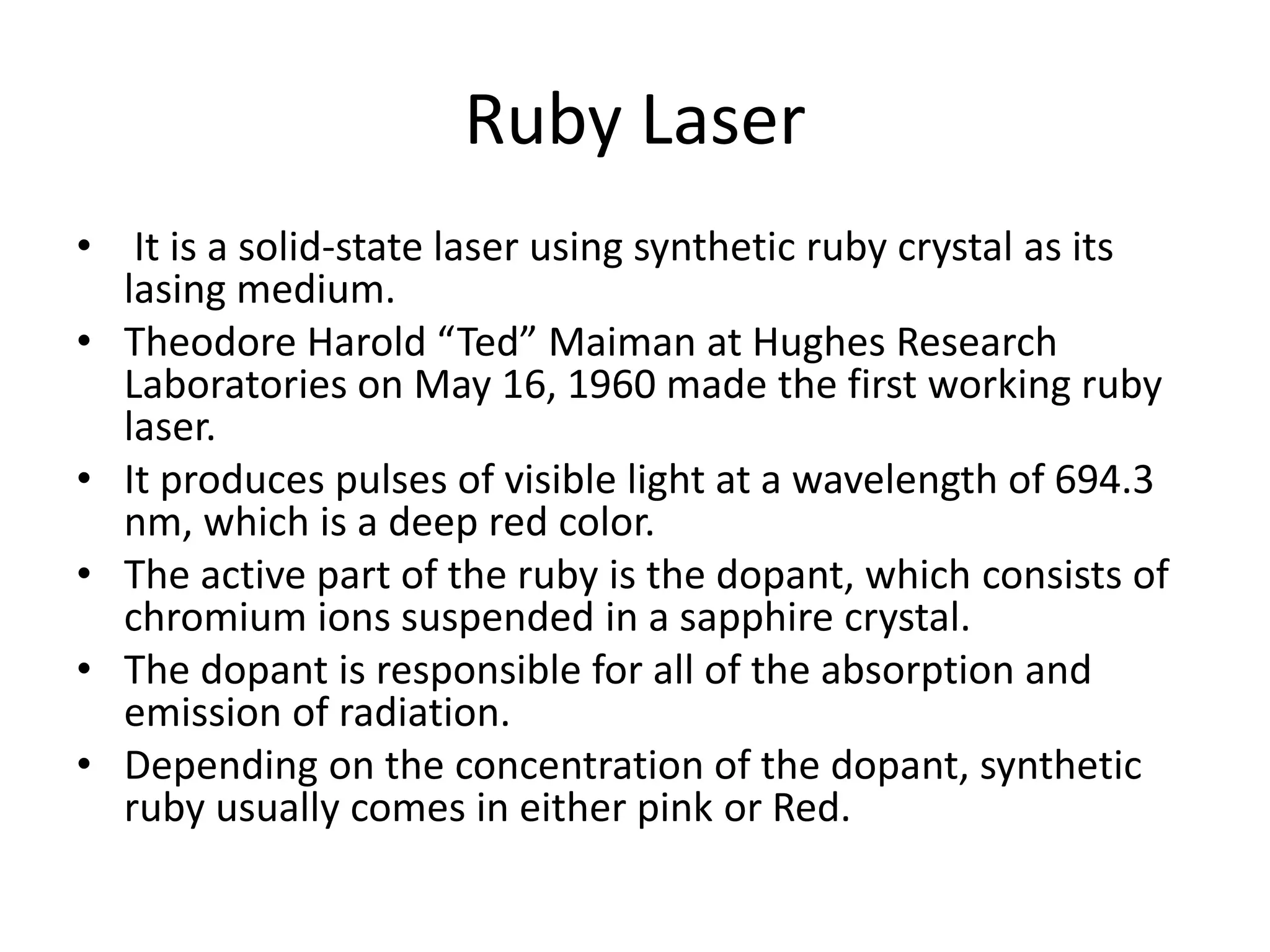 Ruby Laser

• It is a solid-state laser using synthetic ruby crystal as its lasing medium.
• Theodore Harold “Ted” Maiman at Hughes Research Laboratories on May 16, 1960 made the first working ruby laser.
• It produces pulses of visible light at a wavelength of 694.3 nm, which is a deep red color.
• The active part of the ruby is the dopant, which consists of chromium ions suspended in a sapphire crystal.
• The dopant is responsible for all of the absorption and emission of radiation.
• Depending on the concentration of the dopant, synthetic ruby usually comes in either pink or Red.